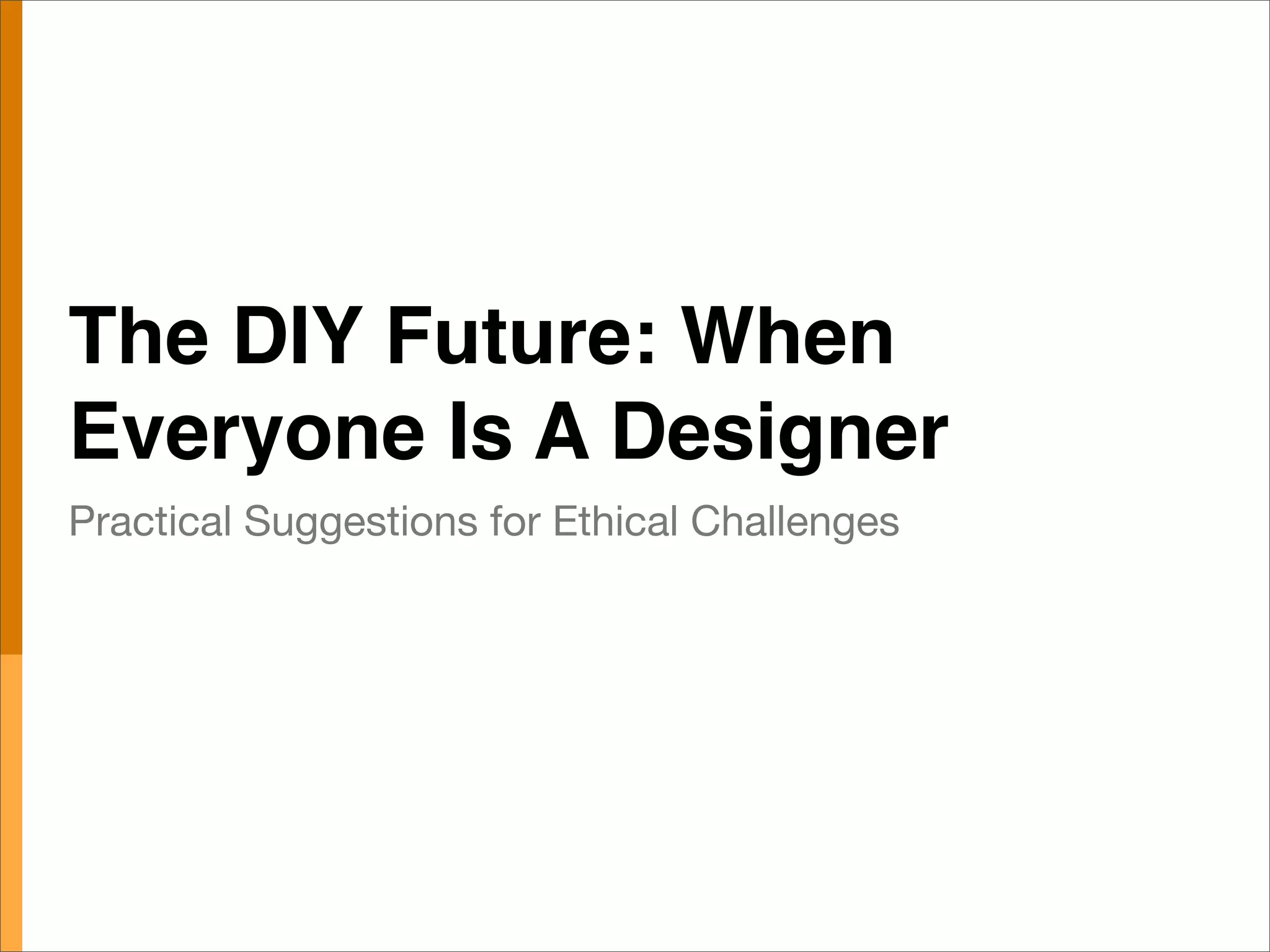 The DIY Future: When Everyone Is A Designer

Practical Suggestions for Ethical Challenges